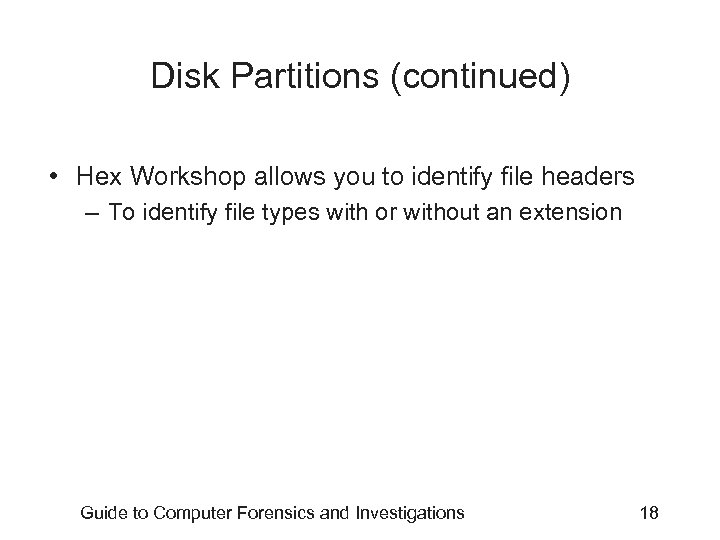 Disk Partitions (continued)

• Hex Workshop allows you to identify file headers
– To identify file types with or without an extension

Guide to Computer Forensics and Investigations 18